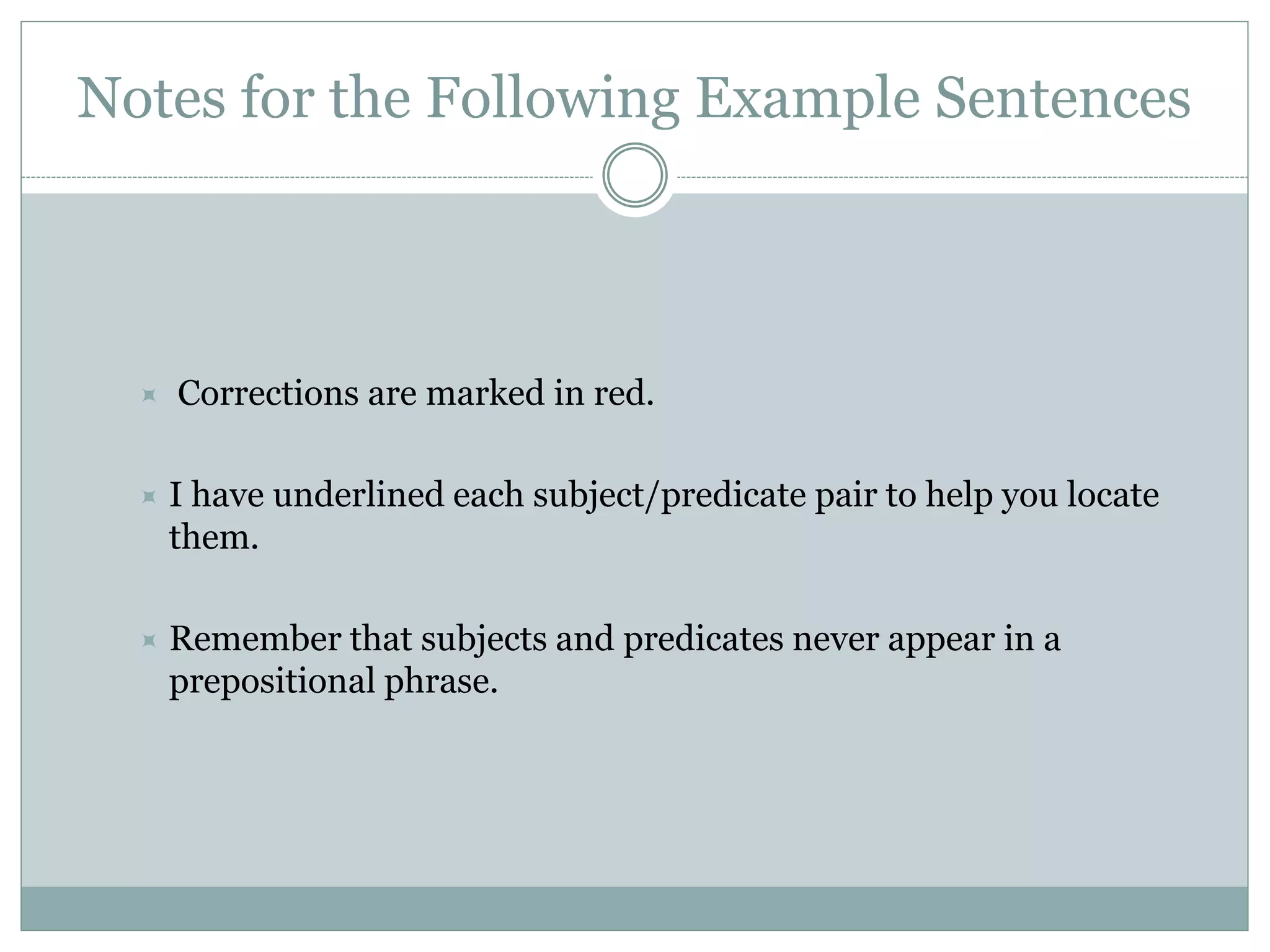 Notes for the Following Example Sentences

Corrections are marked in red.

I have underlined each subject/predicate pair to help you locate them.

Remember that subjects and predicates never appear in a prepositional phrase.